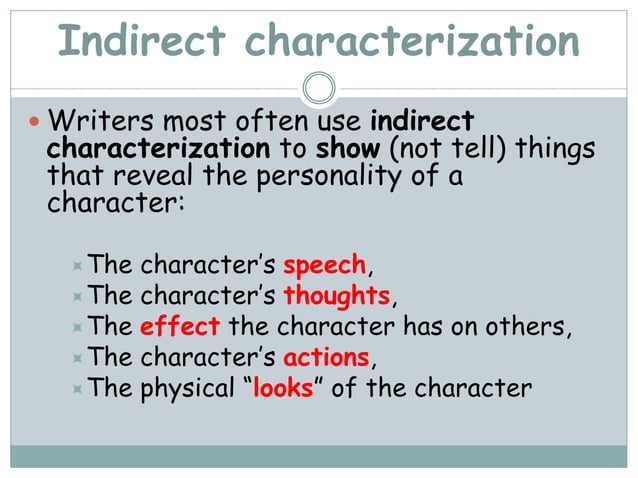 Indirect characterization

Writers most often use indirect characterization to show (not tell) things that reveal the personality of a character:

The character's speech,
The character's thoughts,
The effect the character has on others,
The character's actions,
The physical "looks" of the character